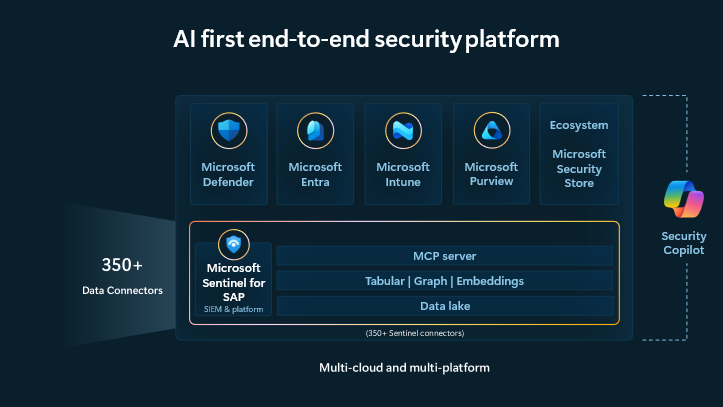 AI first end-to-end security platform

Microsoft Defender

Microsoft Entra

Microsoft Intune

Microsoft Purview

Ecosystem

Microsoft Security Store

350+

Data Connectors

Microsoft Sentinel for SAP

SIEM & platform

MCP server

Tabular | Graph | Embeddings

Data lake

(350+ Sentinel connectors)

Security Copilot

Multi-cloud and multi-platform